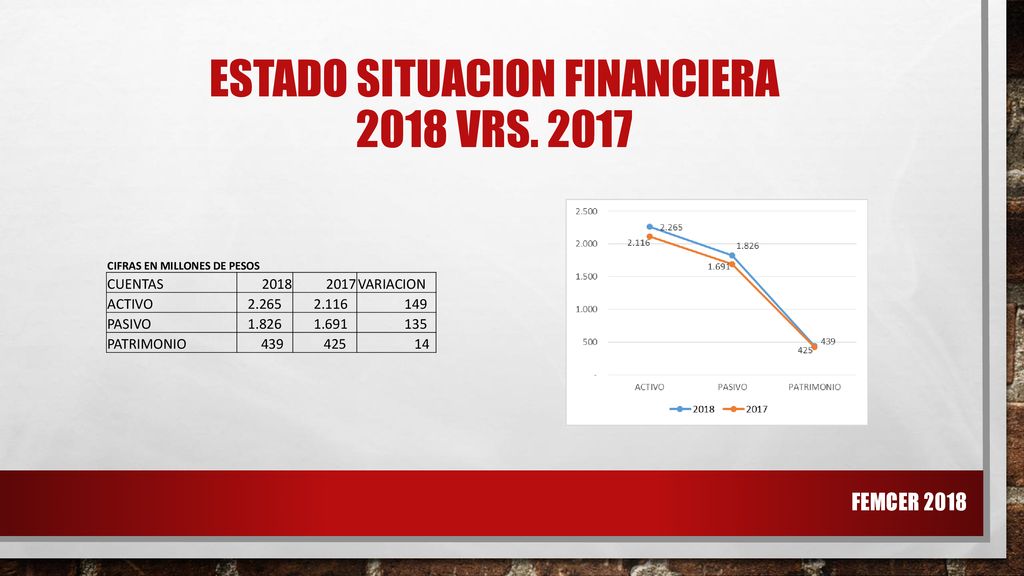 ESTADO SITUACION FINANCIERA
2018 VRS. 2017

CIFRAS EN MILLONES DE PESOS

| CUENTAS | 2018 | 2017 | VARIACION |
|---|---|---|---|
| ACTIVO | 2.265 | 2.116 | 149 |
| PASIVO | 1.826 | 1.691 | 135 |
| PATRIMONIO | 439 | 425 | 14 |

2.500
2.000
1.500
1.000
500
-
2.265
2.116
1.826
1.691
439
425
ACTIVO
PASIVO
PATRIMONIO
2018
2017

FEMCER 2018